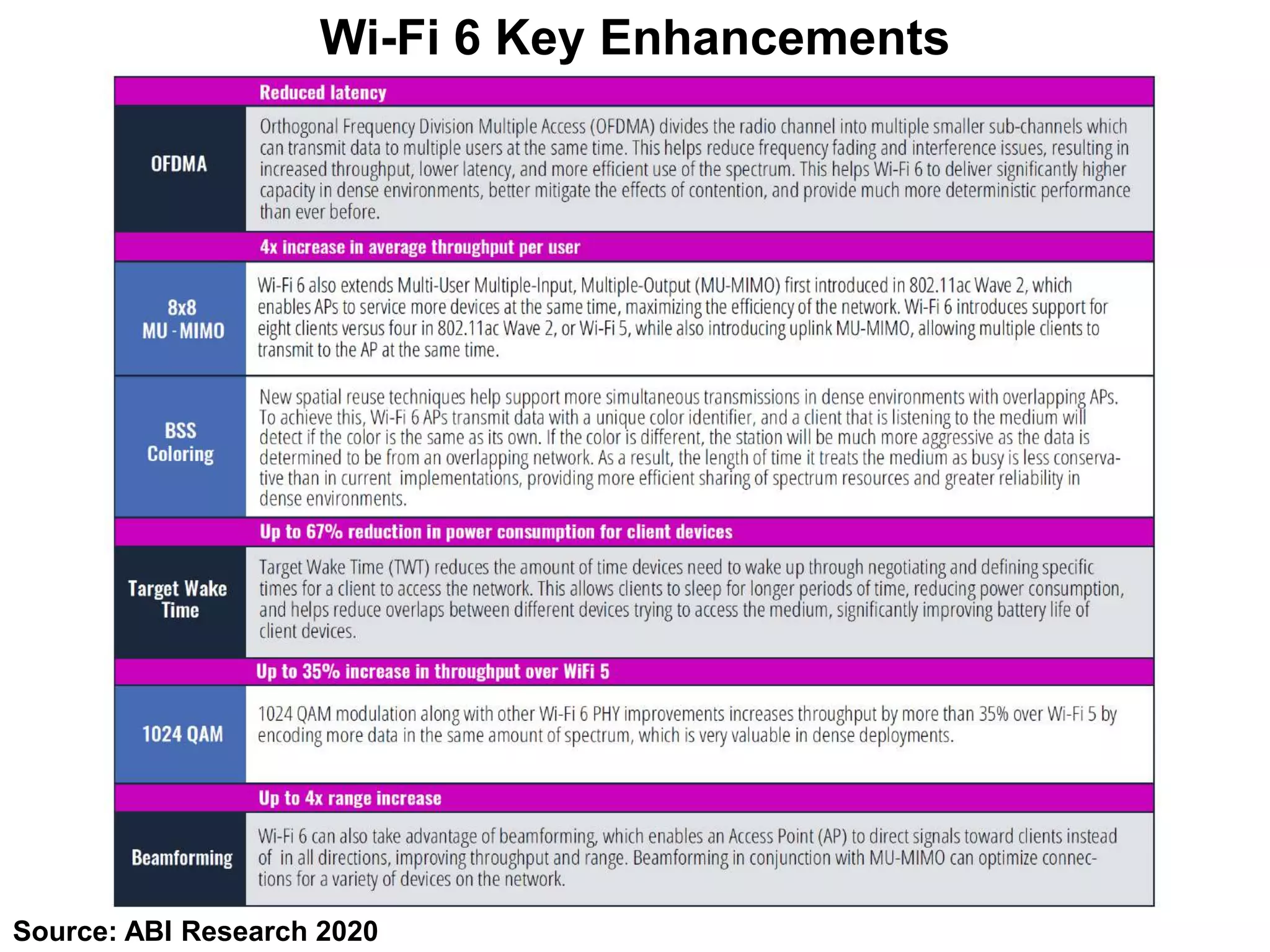 Wi-Fi 6 Key Enhancements

| | Reduced latency |
|---|---|
| OFDMA | Orthogonal Frequency Division Multiple Access (OFDMA) divides the radio channel into multiple smaller sub-channels which can transmit data to multiple users at the same time. This helps reduce frequency fading and interference issues, resulting in increased throughput, lower latency, and more efficient use of the spectrum. This helps Wi-Fi 6 to deliver significantly higher capacity in dense environments, better mitigate the effects of contention, and provide much more deterministic performance than ever before. |
| | 4x increase in average throughput per user |
| 8x8 MU - MIMO | Wi-Fi 6 also extends Multi-User Multiple-Input, Multiple-Output (MU-MIMO) first introduced in 802.11ac Wave 2, which enables APs to service more devices at the same time, maximizing the efficiency of the network. Wi-Fi 6 introduces support for eight clients versus four in 802.11ac Wave 2, or Wi-Fi 5, while also introducing uplink MU-MIMO, allowing multiple clients to transmit to the AP at the same time. |
| BSS Coloring | New spatial reuse techniques help support more simultaneous transmissions in dense environments with overlapping APs. To achieve this, Wi-Fi 6 APs transmit data with a unique color identifier, and a client that is listening to the medium will detect if the color is the same as its own. If the color is different, the station will be much more aggressive as the data is determined to be from an overlapping network. As a result, the length of time it treats the medium as busy is less conservative than in current implementations, providing more efficient sharing of spectrum resources and greater reliability in dense environments. |
| | Up to 67% reduction in power consumption for client devices |
| Target Wake Time | Target Wake Time (TWT) reduces the amount of time devices need to wake up through negotiating and defining specific times for a client to access the network. This allows clients to sleep for longer periods of time, reducing power consumption, and helps reduce overlaps between different devices trying to access the medium, significantly improving battery life of client devices. |
| | Up to 35% increase in throughput over WiFi 5 |
| 1024 QAM | 1024 QAM modulation along with other Wi-Fi 6 PHY improvements increases throughput by more than 35% over Wi-Fi 5 by encoding more data in the same amount of spectrum, which is very valuable in dense deployments. |
| | Up to 4x range increase |
| Beamforming | Wi-Fi 6 can also take advantage of beamforming, which enables an Access Point (AP) to direct signals toward clients instead of in all directions, improving throughput and range. Beamforming in conjunction with MU-MIMO can optimize connections for a variety of devices on the network. |

Source: ABI Research 2020